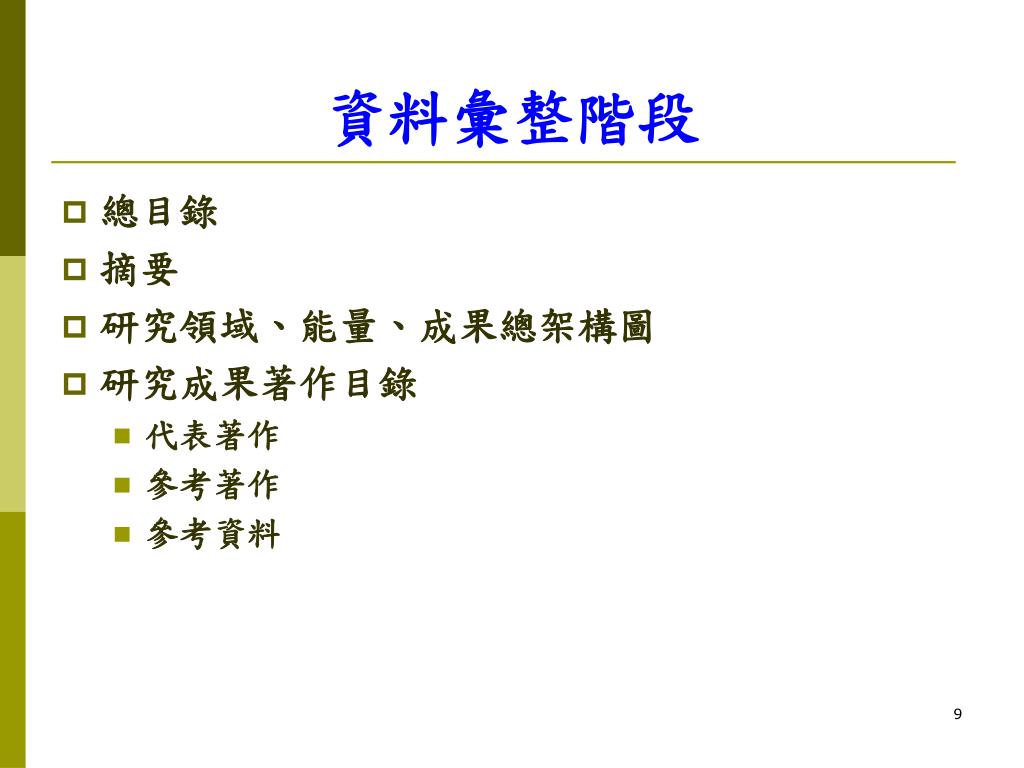 資料彙整階段

總目錄

摘要

研究領域、能量、成果總架構圖

研究成果著作目錄

代表著作

參考著作

參考資料

9